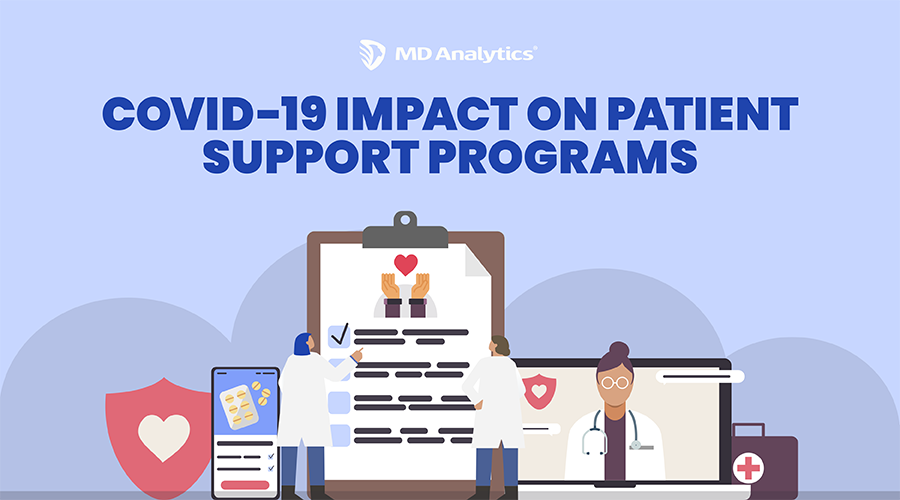 MD Analytics®

COVID-19 IMPACT ON PATIENT SUPPORT PROGRAMS